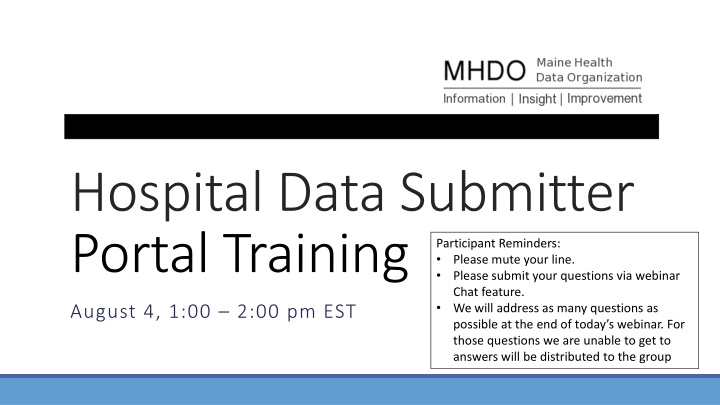 MHDO Maine Health Data Organization
Information | Insight | Improvement

Hospital Data Submitter Portal Training

August 4, 1:00 – 2:00 pm EST

Participant Reminders:
• Please mute your line.
• Please submit your questions via webinar Chat feature.
• We will address as many questions as possible at the end of today's webinar. For those questions we are unable to get to answers will be distributed to the group